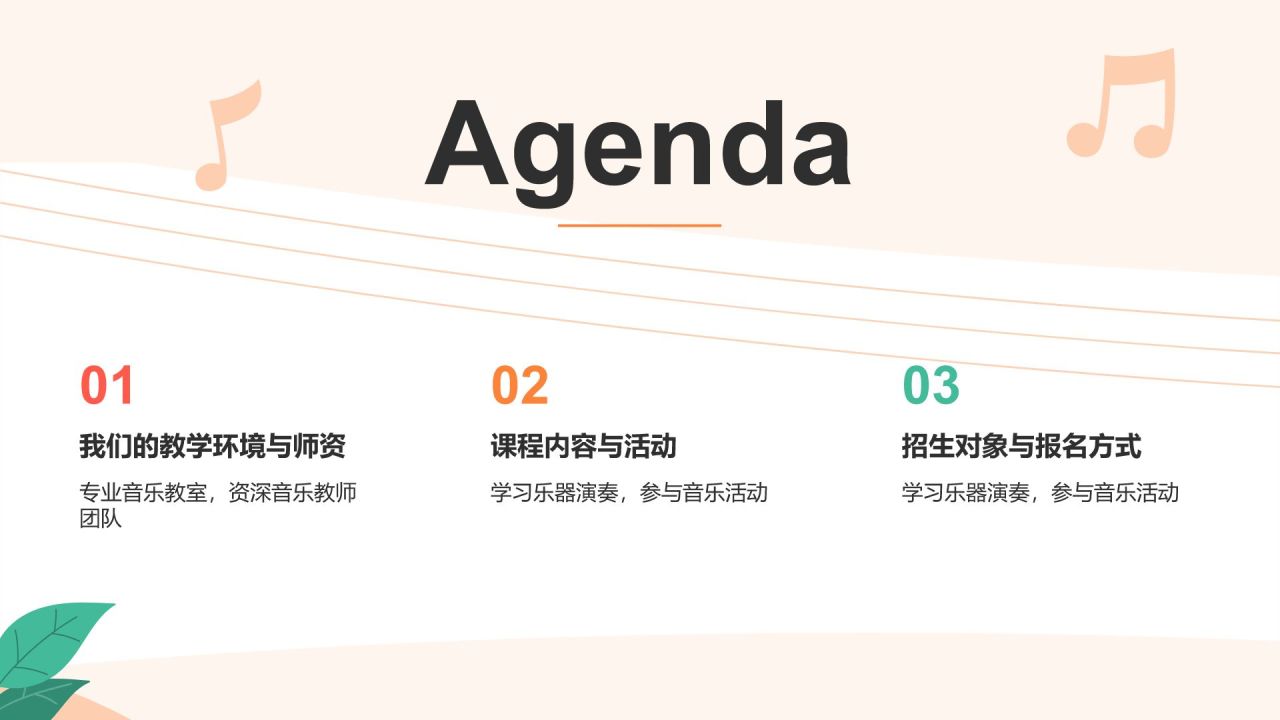 Agenda

01

我们的教学环境与师资

专业音乐教室，资深音乐教师团队

02

课程内容与活动

学习乐器演奏，参与音乐活动

03

招生对象与报名方式

学习乐器演奏，参与音乐活动